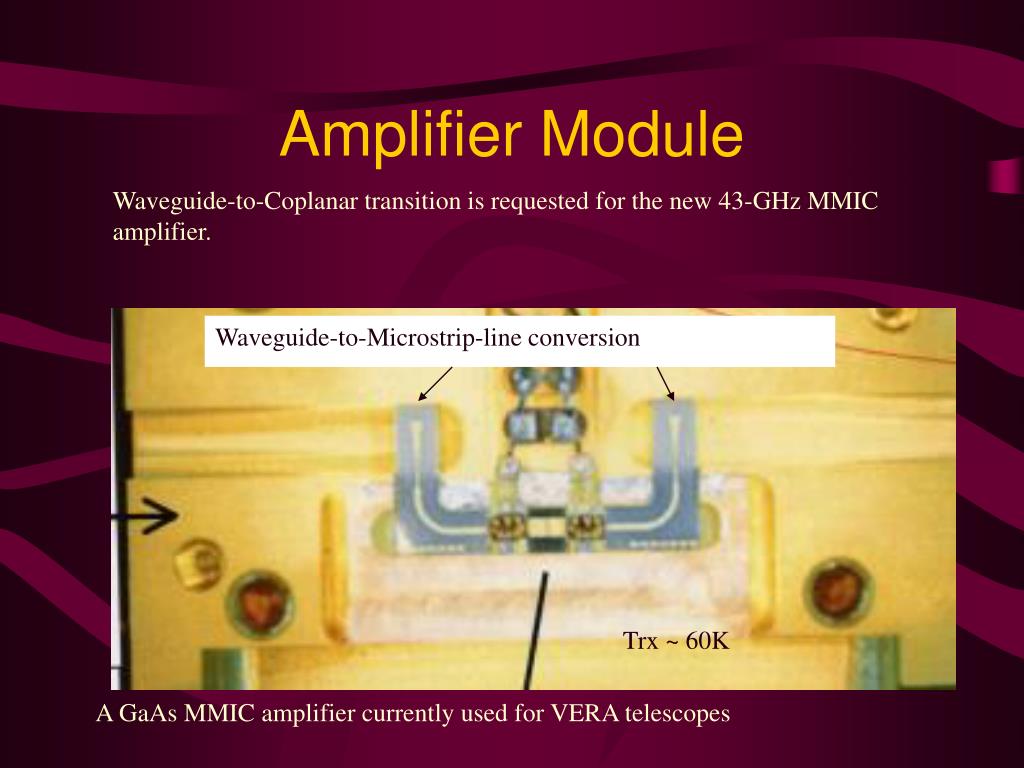 Amplifier Module

Waveguide-to-Coplanar transition is requested for the new 43-GHz MMIC amplifier.

Waveguide-to-Microstrip-line conversion

Trx ~ 60K

A GaAs MMIC amplifier currently used for VERA telescopes